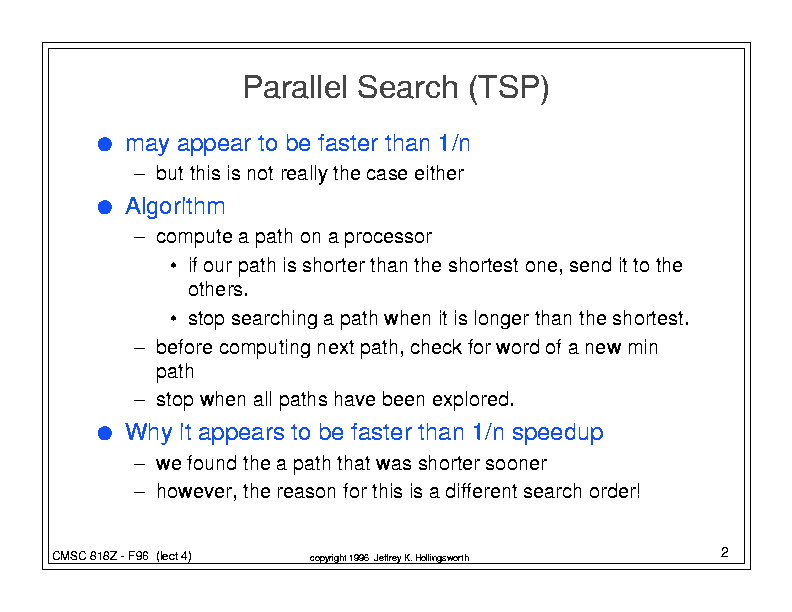 Parallel Search (TSP)

● may appear to be faster than 1/n

– but this is not really the case either

● Algorithm

– compute a path on a processor

• if our path is shorter than the shortest one, send it to the others.

• stop searching a path when it is longer than the shortest.

– before computing next path, check for word of a new min path

– stop when all paths have been explored.

● Why it appears to be faster than 1/n speedup

– we found the a path that was shorter sooner

– however, the reason for this is a different search order!

CMSC 818Z - F96 (lect 4)

copyright 1996 Jeffrey K. Hollingsworth

2